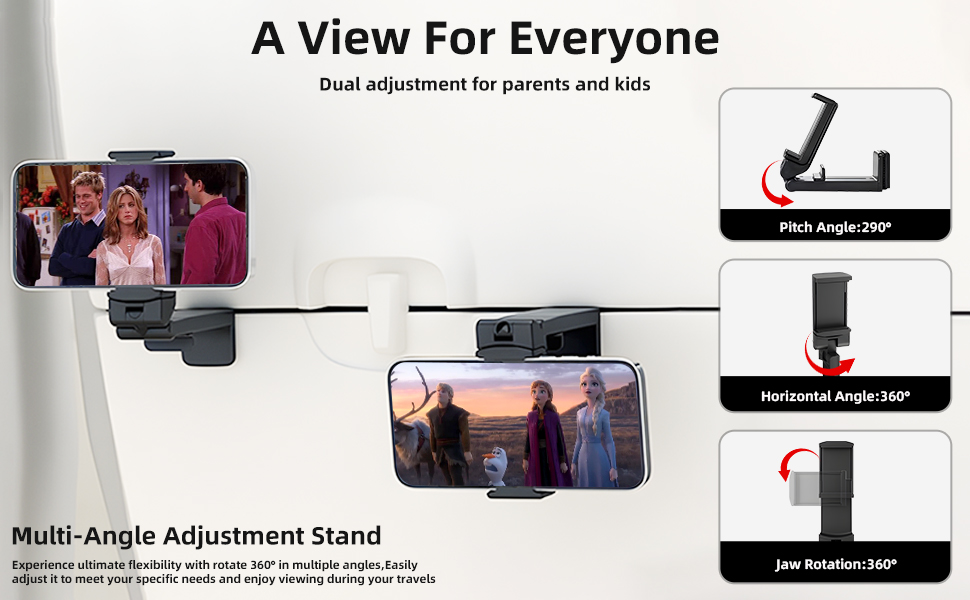 A View For Everyone

Dual adjustment for parents and kids

Pitch Angle:290°

Horizontal Angle:360°

Jaw Rotation:360°

Multi-Angle Adjustment Stand

Experience ultimate flexibility with rotate 360° in multiple angles,Easily adjust it to meet your specific needs and enjoy viewing during your travels